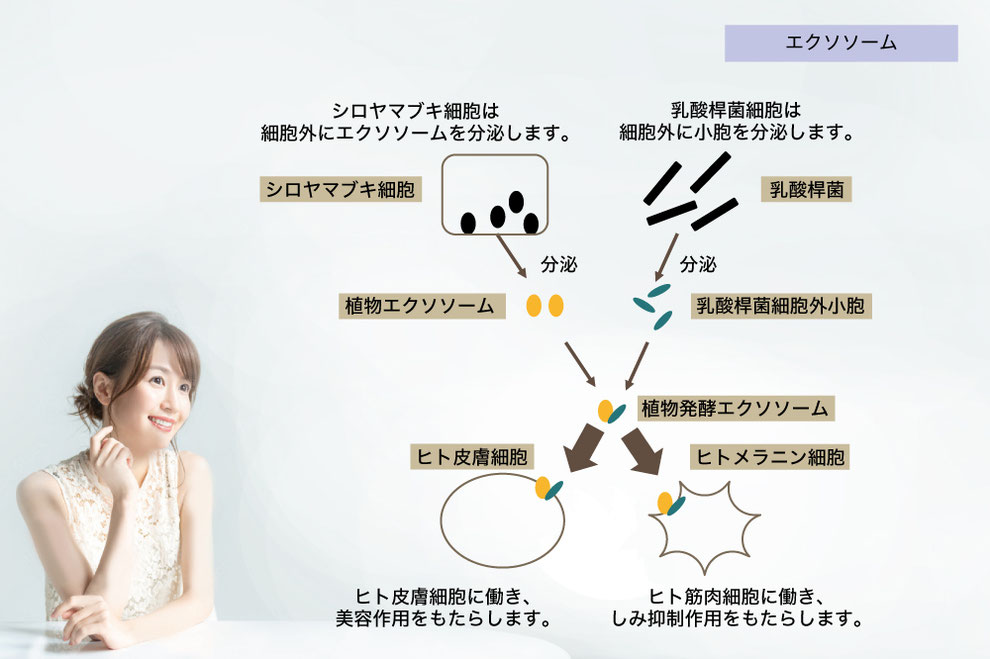 エクソソーム

シロヤマブキ細胞は
細胞外にエクソソームを分泌します。

乳酸桿菌細胞は
細胞外に小胞を分泌します。

シロヤマブキ細胞

乳酸桿菌

分泌

分泌

植物エクソソーム

乳酸桿菌細胞外小胞

植物発酵エクソソーム

ヒト皮膚細胞

ヒトメラニン細胞

ヒト皮膚細胞に働き、
美容作用をもたらします。

ヒト筋肉細胞に働き、
しみ抑制作用をもたらします。